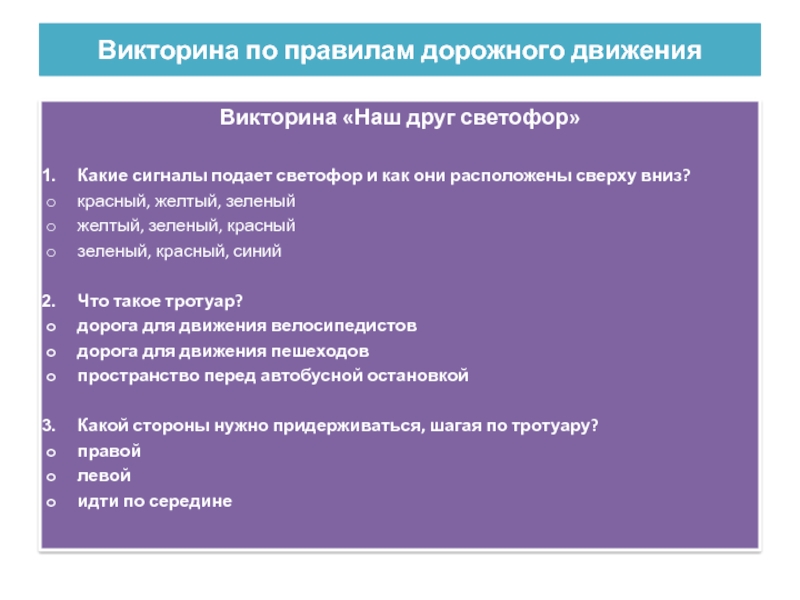 Викторина по правилам дорожного движения

Викторина «Наш друг светофор»

1. Какие сигналы подает светофор и как они расположены сверху вниз?
o красный, желтый, зеленый
o желтый, зеленый, красный
o зеленый, красный, синий

2. Что такое тротуар?
o дорога для движения велосипедистов
o дорога для движения пешеходов
o пространство перед автобусной остановкой

3. Какой стороны нужно придерживаться, шагая по тротуару?
o правой
o левой
o идти по середине